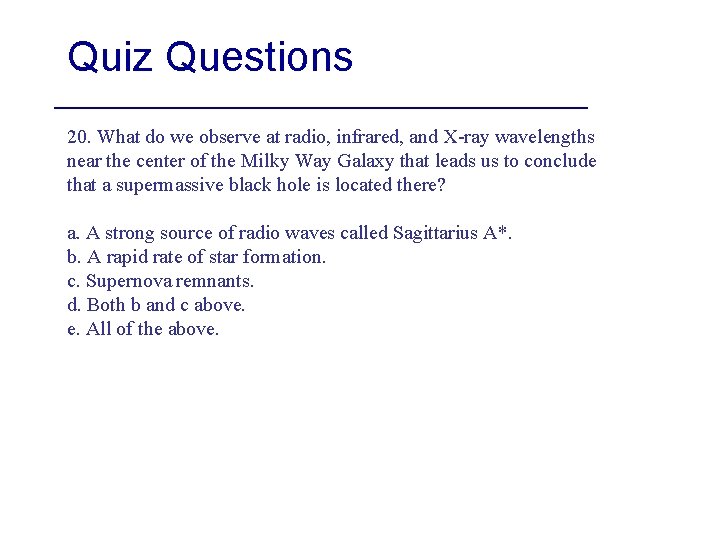 Quiz Questions

20. What do we observe at radio, infrared, and X-ray wavelengths near the center of the Milky Way Galaxy that leads us to conclude that a supermassive black hole is located there?

a. A strong source of radio waves called Sagittarius A*.
b. A rapid rate of star formation.
c. Supernova remnants.
d. Both b and c above.
e. All of the above.